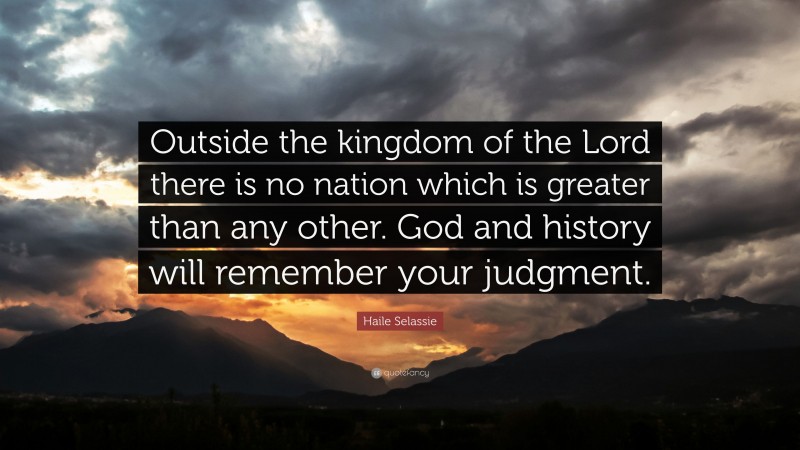 Outside the kingdom of the Lord there is no nation which is greater than any other. God and history will remember your judgment.

Haile Selassie

quotefancy